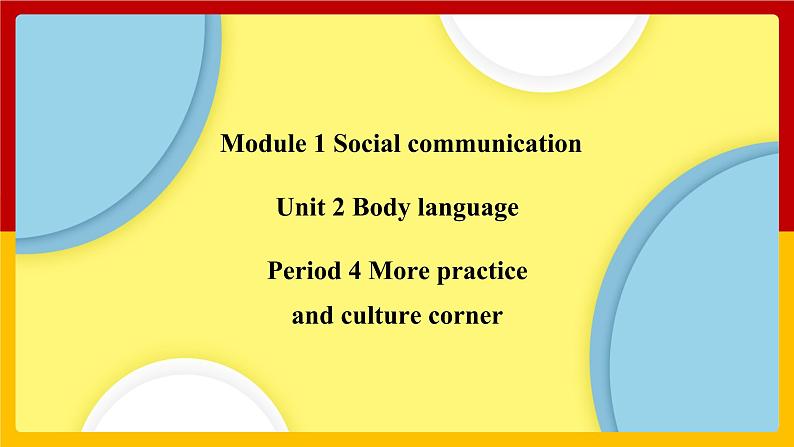 Module 1 Social communication

Unit 2 Body language

Period 4 More practice and culture corner